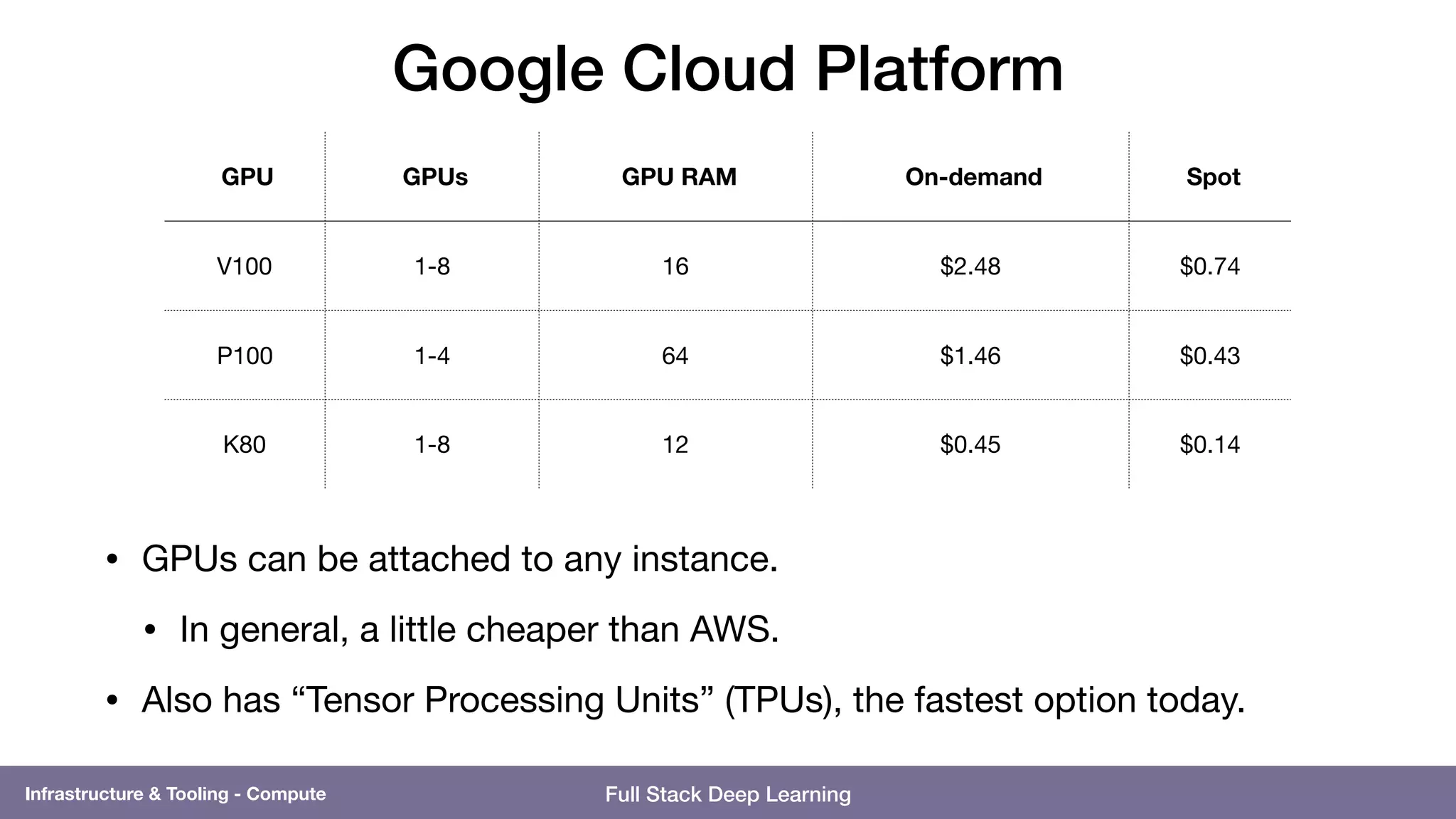 Google Cloud Platform

| GPU | GPUs | GPU RAM | On-demand | Spot |
|---|---|---|---|---|
| V100 | 1-8 | 16 | \$2.48 | \$0.74 |
| P100 | 1-4 | 64 | \$1.46 | \$0.43 |
| K80 | 1-8 | 12 | \$0.45 | \$0.14 |

• GPUs can be attached to any instance.

• In general, a little cheaper than AWS.

• Also has “Tensor Processing Units” (TPUs), the fastest option today.

Infrastructure & Tooling - Compute

Full Stack Deep Learning